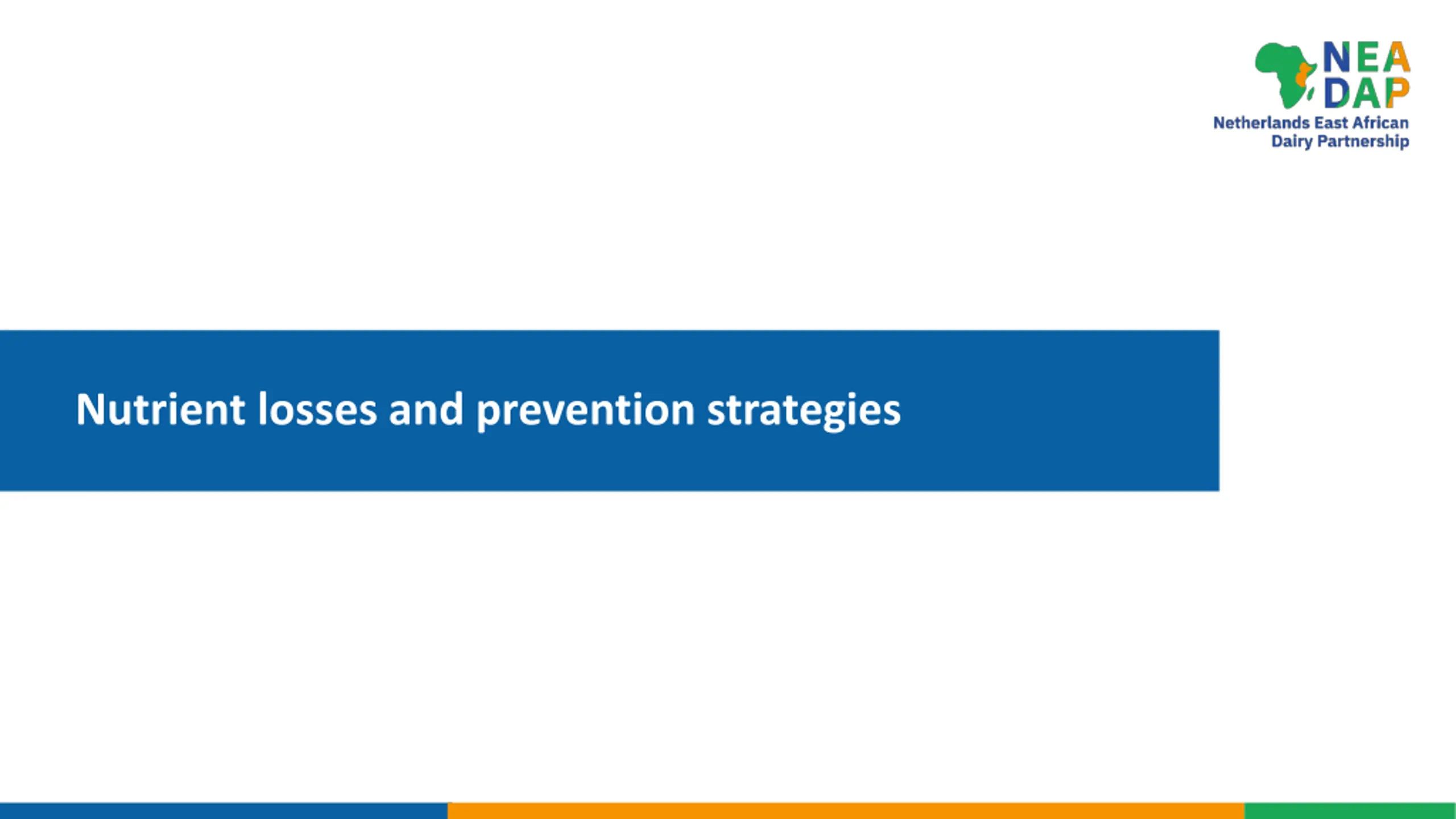 NEA DAP
Netherlands East African Dairy Partnership

Nutrient losses and prevention strategies